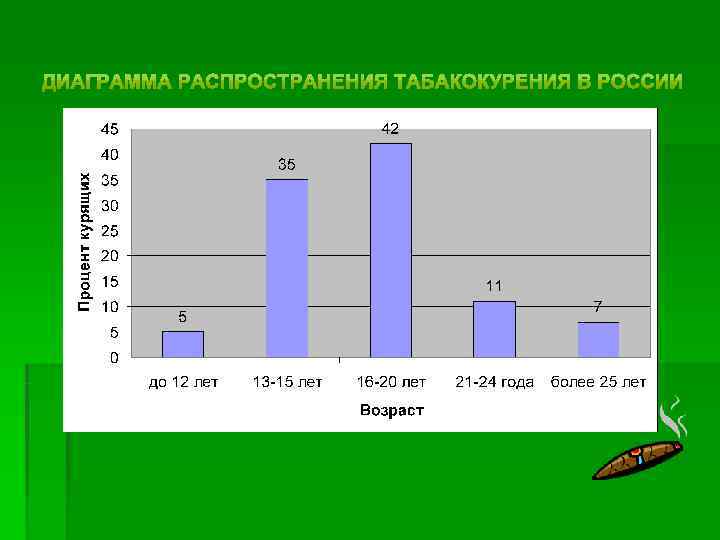 ДИАГРАММА РАСПРОСТРАНЕНИЯ ТАБАКОКУРЕНИЯ В РОССИИ

Процент курящих

45
40
35
30
25
20
15
10
5
0

5
35
42
11
7

до 12 лет
13-15 лет
16-20 лет
21-24 года
более 25 лет

Возраст